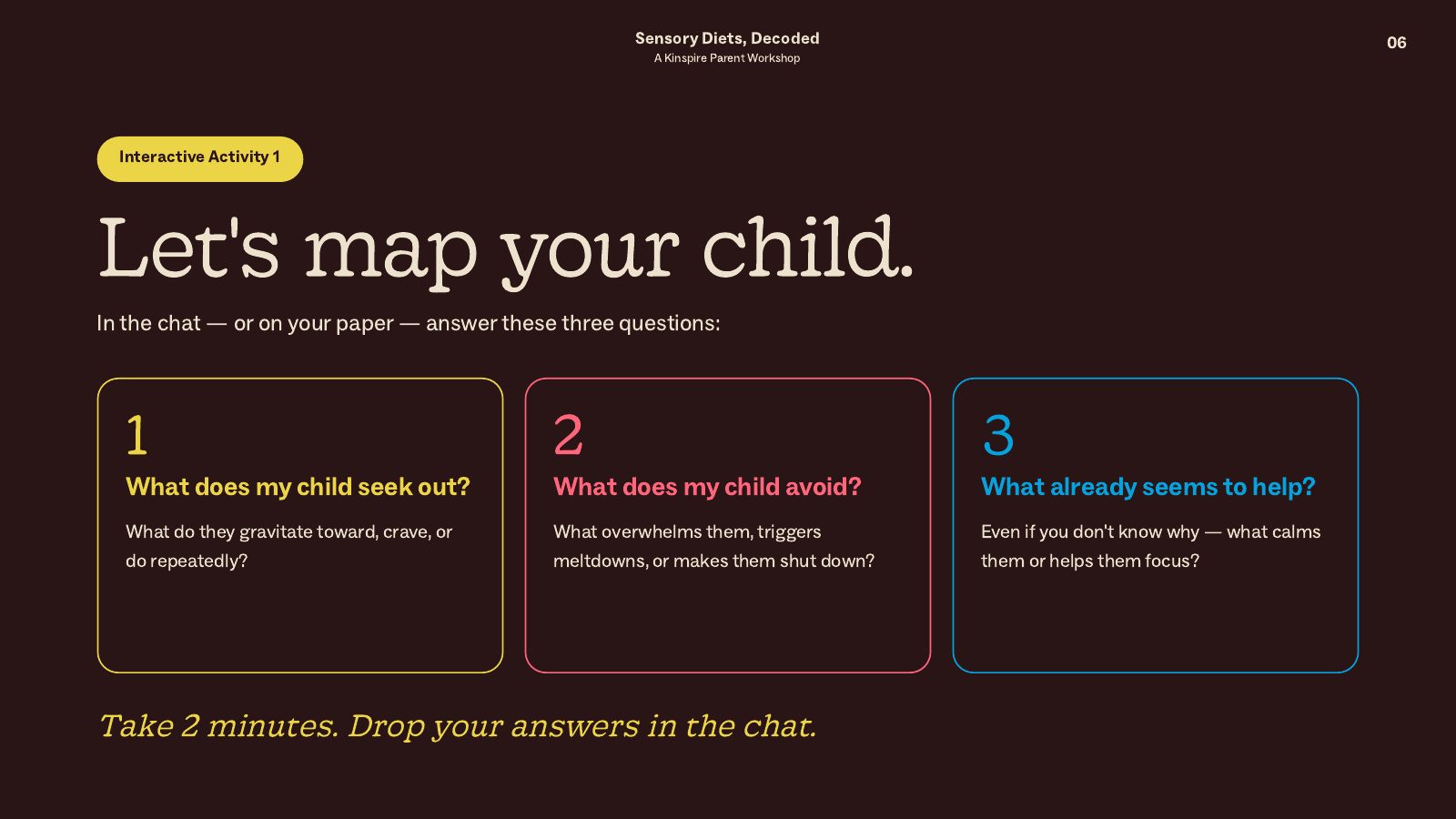 Sensory Diets, Decoded
A Kinspire Parent Workshop

06

Interactive Activity 1

Let's map your child.

In the chat — or on your paper — answer these three questions:

1
What does my child seek out?
What do they gravitate toward, crave, or do repeatedly?

2
What does my child avoid?
What overwhelms them, triggers meltdowns, or makes them shut down?

3
What already seems to help?
Even if you don't know why — what calms them or helps them focus?

Take 2 minutes. Drop your answers in the chat.